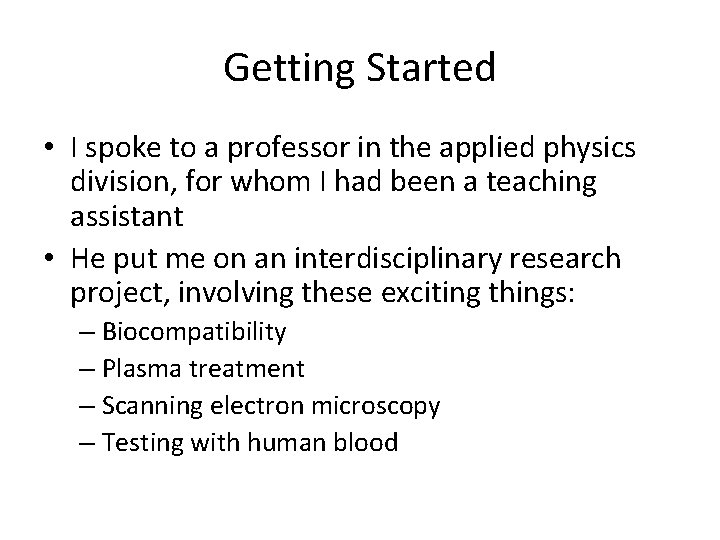 Getting Started

• I spoke to a professor in the applied physics division, for whom I had been a teaching assistant
• He put me on an interdisciplinary research project, involving these exciting things:
– Biocompatibility
– Plasma treatment
– Scanning electron microscopy
– Testing with human blood